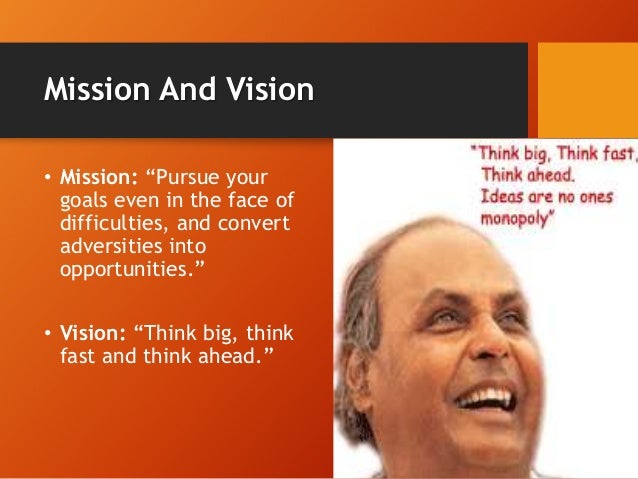 Mission And Vision

• Mission: “Pursue your goals even in the face of difficulties, and convert adversities into opportunities.”

• Vision: “Think big, think fast and think ahead.”

"Think big, Think fast, Think ahead. Ideas are no ones monopoly"